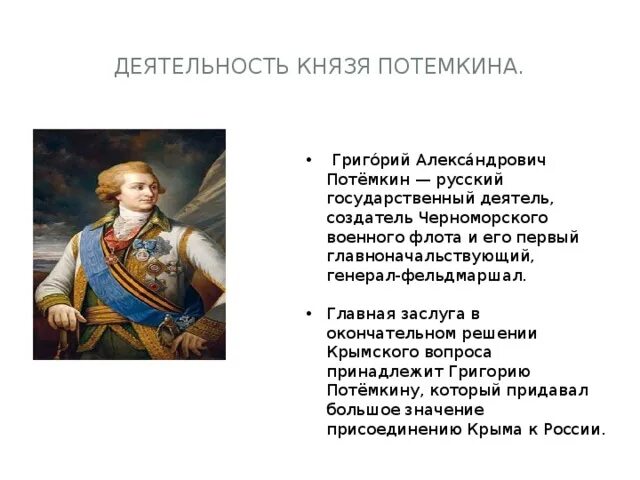 ДЕЯТЕЛЬНОСТЬ КНЯЗЯ ПОТЕМКИНА.

• Григо́рий Алекса́ндрович Потёмкин — русский государственный деятель, создатель Черноморского военного флота и его первый главноначальствующий, генерал-фельдмаршал.

• Главная заслуга в окончательном решении Крымского вопроса принадлежит Григорию Потёмкину, который придавал большое значение присоединению Крыма к России.